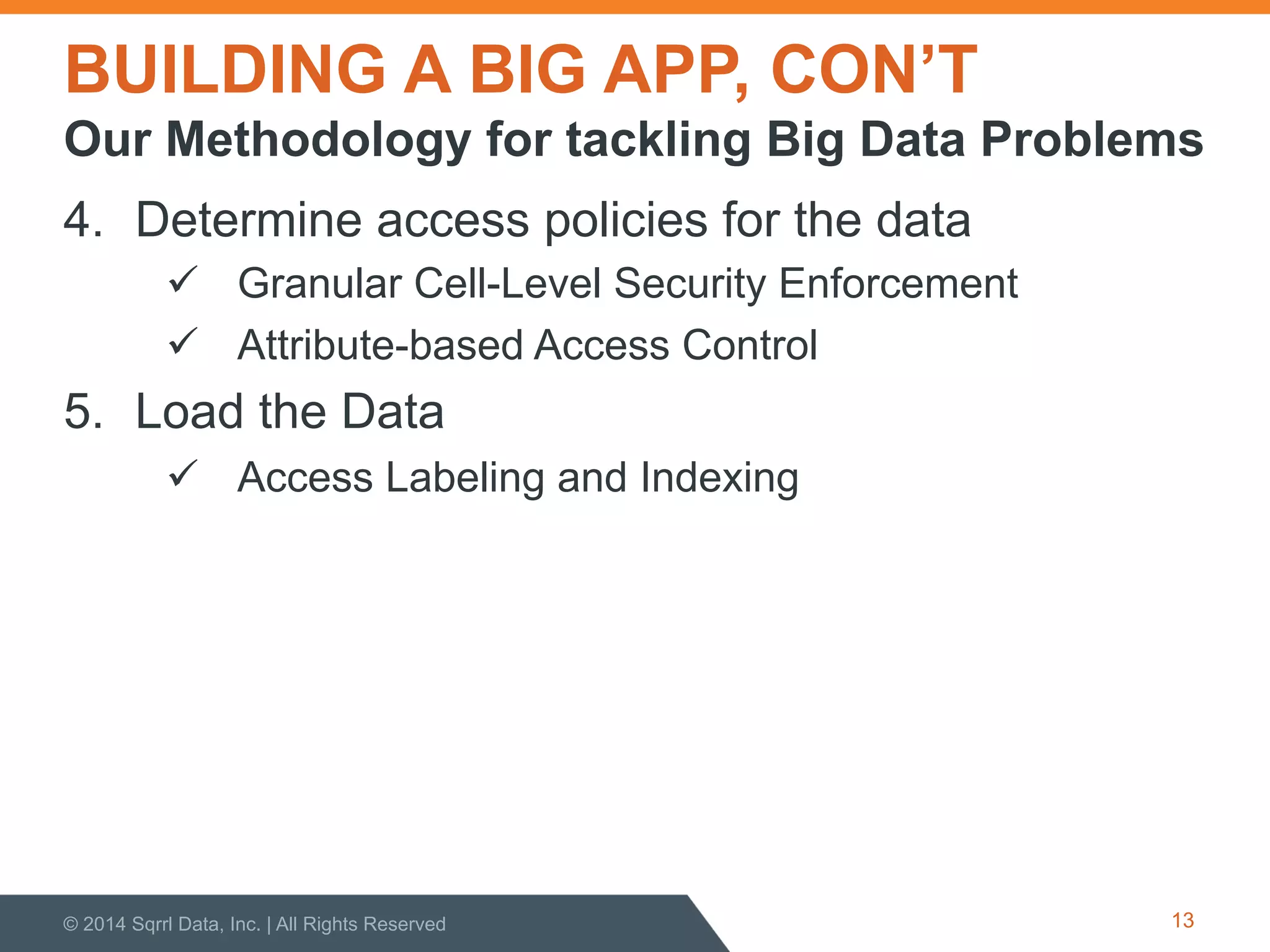 BUILDING A BIG APP, CON'T

Our Methodology for tackling Big Data Problems

4. Determine access policies for the data

✓ Granular Cell-Level Security Enforcement

✓ Attribute-based Access Control

5. Load the Data

✓ Access Labeling and Indexing

© 2014 Sqrrl Data, Inc. | All Rights Reserved

13